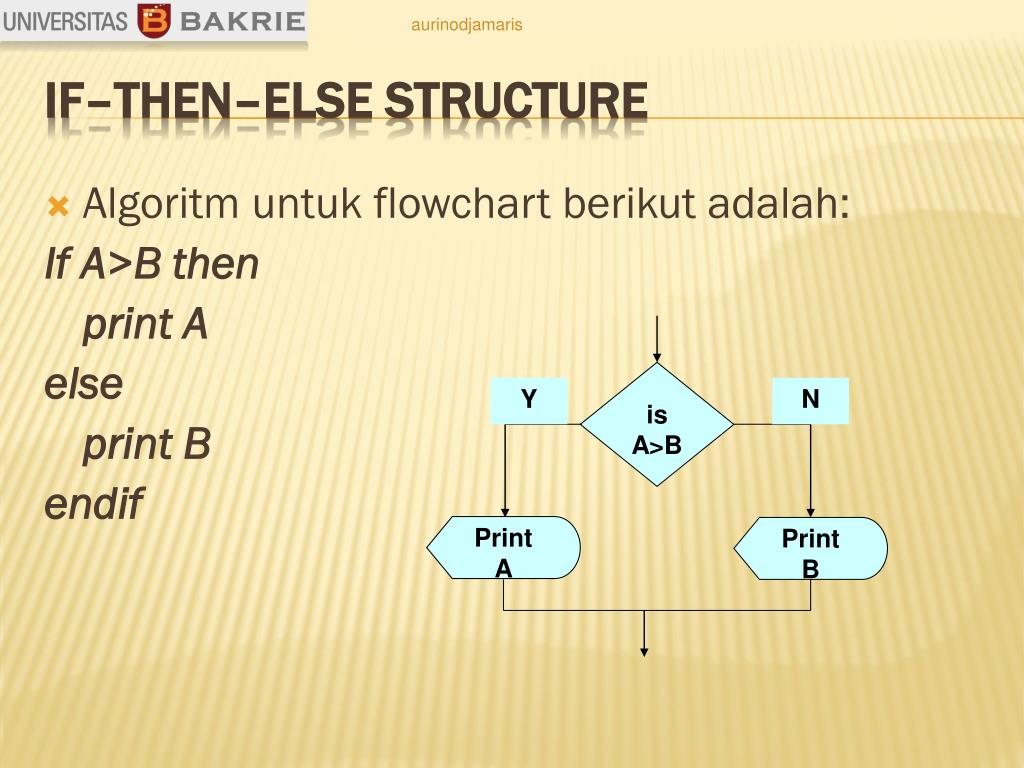 UNIVERSITAS B BAKRIE

aurinodjamaris

IF–THEN–ELSE STRUCTURE

Algoritm untuk flowchart berikut adalah:

If A>B then
print A
else
print B
endif

Y

is A>B

N

Print A

Print B